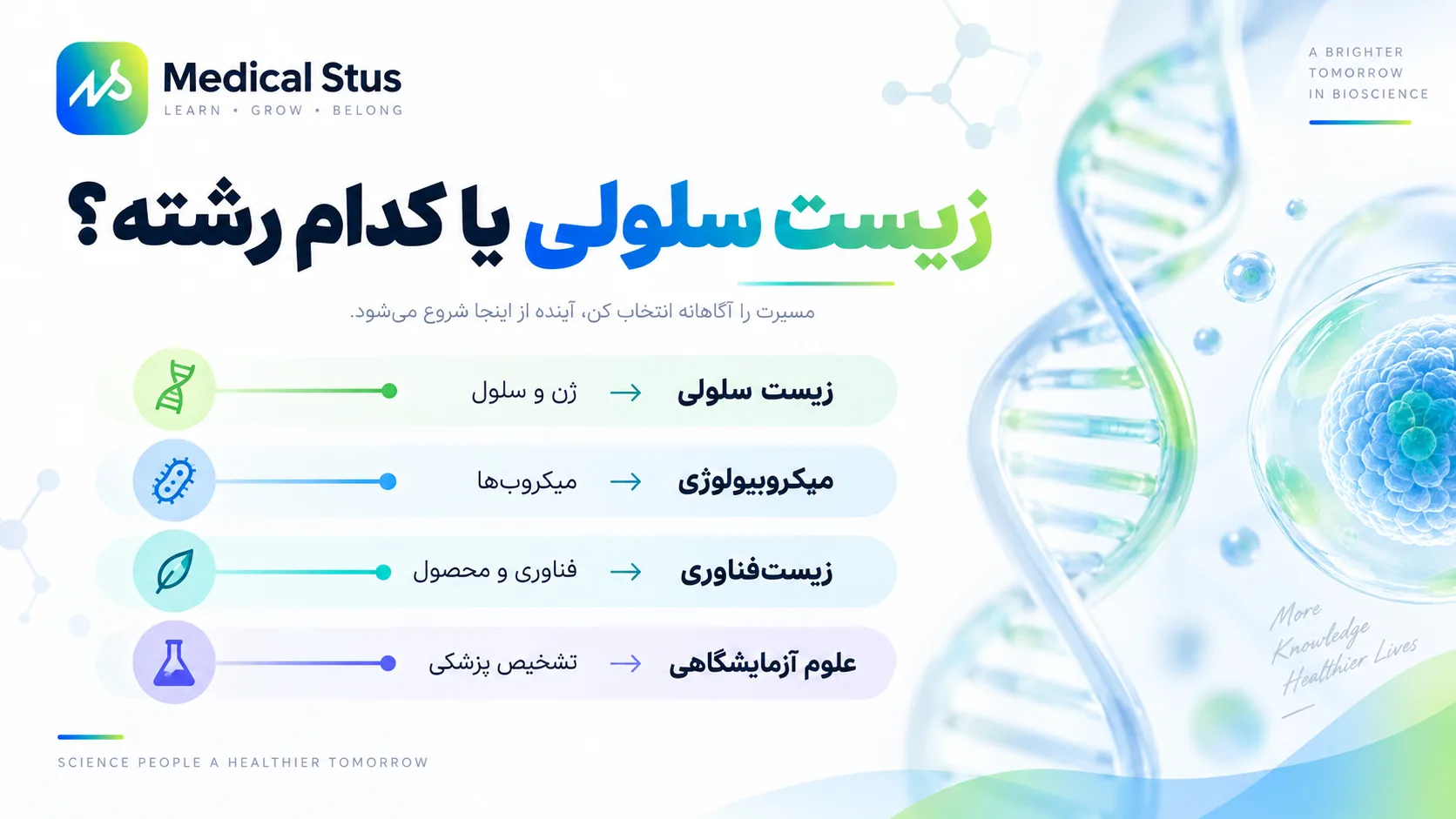 Medical Stus
LEARN • GROW • BELONG

A BRIGHTER TOMORROW IN BIOSCIENCE

زیست سلولی یا کدام رشته؟

مسیرت را آگاهانه انتخاب کن، آینده از اینجا شروع می‌شود.

زیست سلولی → ژن و سلول

میکروبیولوژی → میکروب‌ها

زیست‌فناوری → فناوری و محصول

علوم آزمایشگاهی → تشخیص پزشکی

More Knowledge Healthier Lives

SCIENCE PEOPLE A HEALTHIER TOMORROW